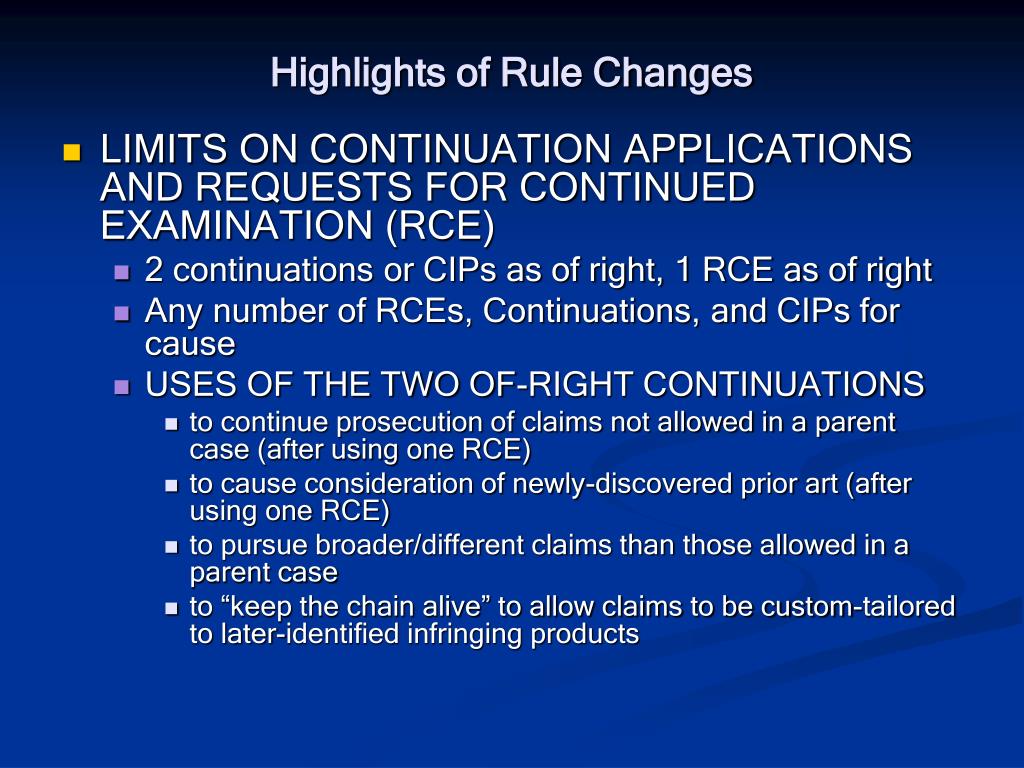 Highlights of Rule Changes

LIMITS ON CONTINUATION APPLICATIONS AND REQUESTS FOR CONTINUED EXAMINATION (RCE)

2 continuations or CIPs as of right, 1 RCE as of right

Any number of RCEs, Continuations, and CIPs for cause

USES OF THE TWO OF-RIGHT CONTINUATIONS

to continue prosecution of claims not allowed in a parent case (after using one RCE)

to cause consideration of newly-discovered prior art (after using one RCE)

to pursue broader/different claims than those allowed in a parent case

to “keep the chain alive” to allow claims to be custom-tailored to later-identified infringing products